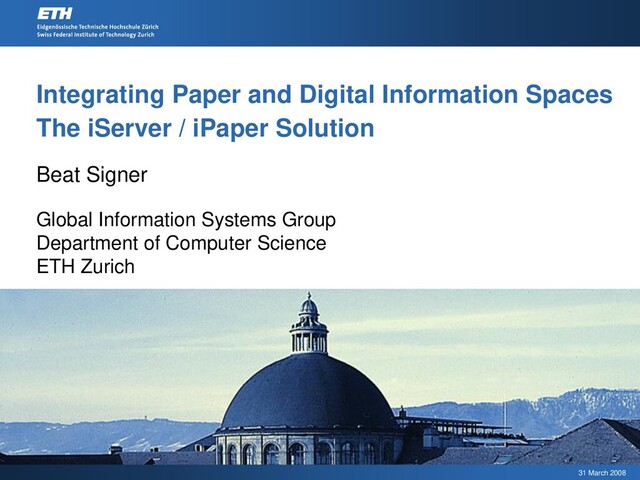 ETH
Eidgenössische Technische Hochschule Zürich
Swiss Federal Institute of Technology Zurich

Integrating Paper and Digital Information Spaces
The iServer / iPaper Solution

Beat Signer

Global Information Systems Group
Department of Computer Science
ETH Zurich

31 March 2008